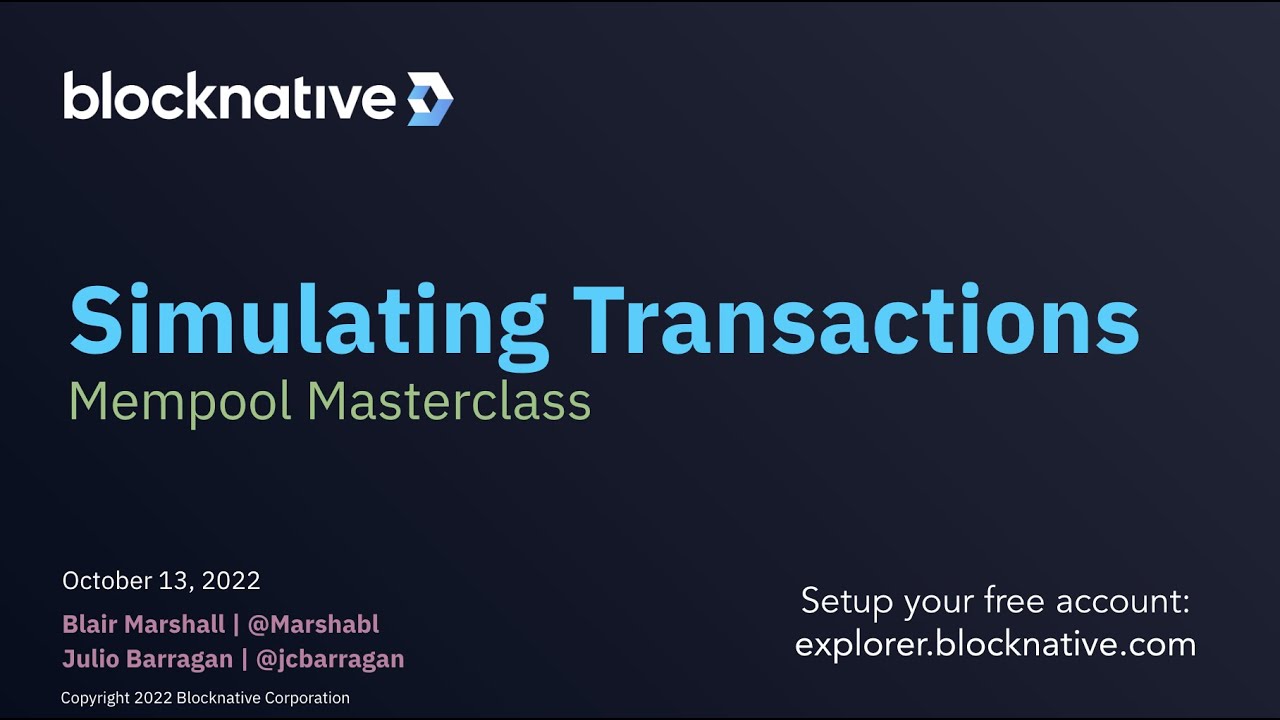 blocknative

Simulating Transactions
Mempool Masterclass

October 13, 2022
Blair Marshall | @Marshabl
Julio Barragan | @jcbarragan
Copyright 2022 Blocknative Corporation

Setup your free account:
explorer.blocknative.com